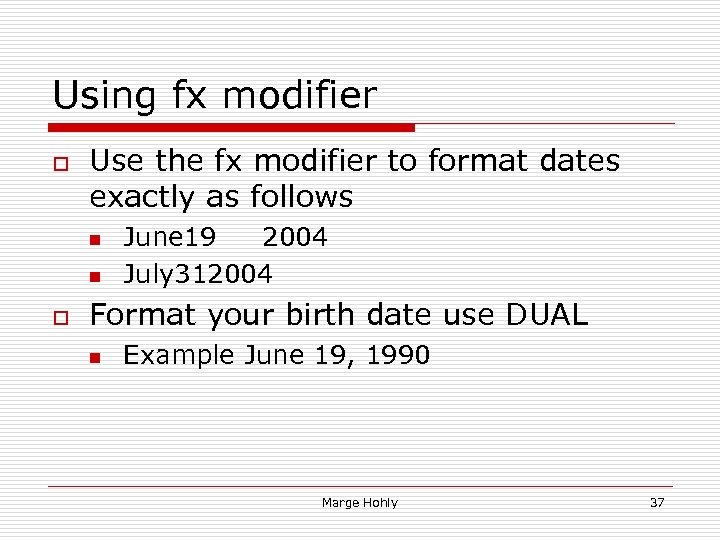 Using fx modifier

Use the fx modifier to format dates exactly as follows

June19    2004

July312004

Format your birth date use DUAL

Example June 19, 1990

Marge Hohly

37